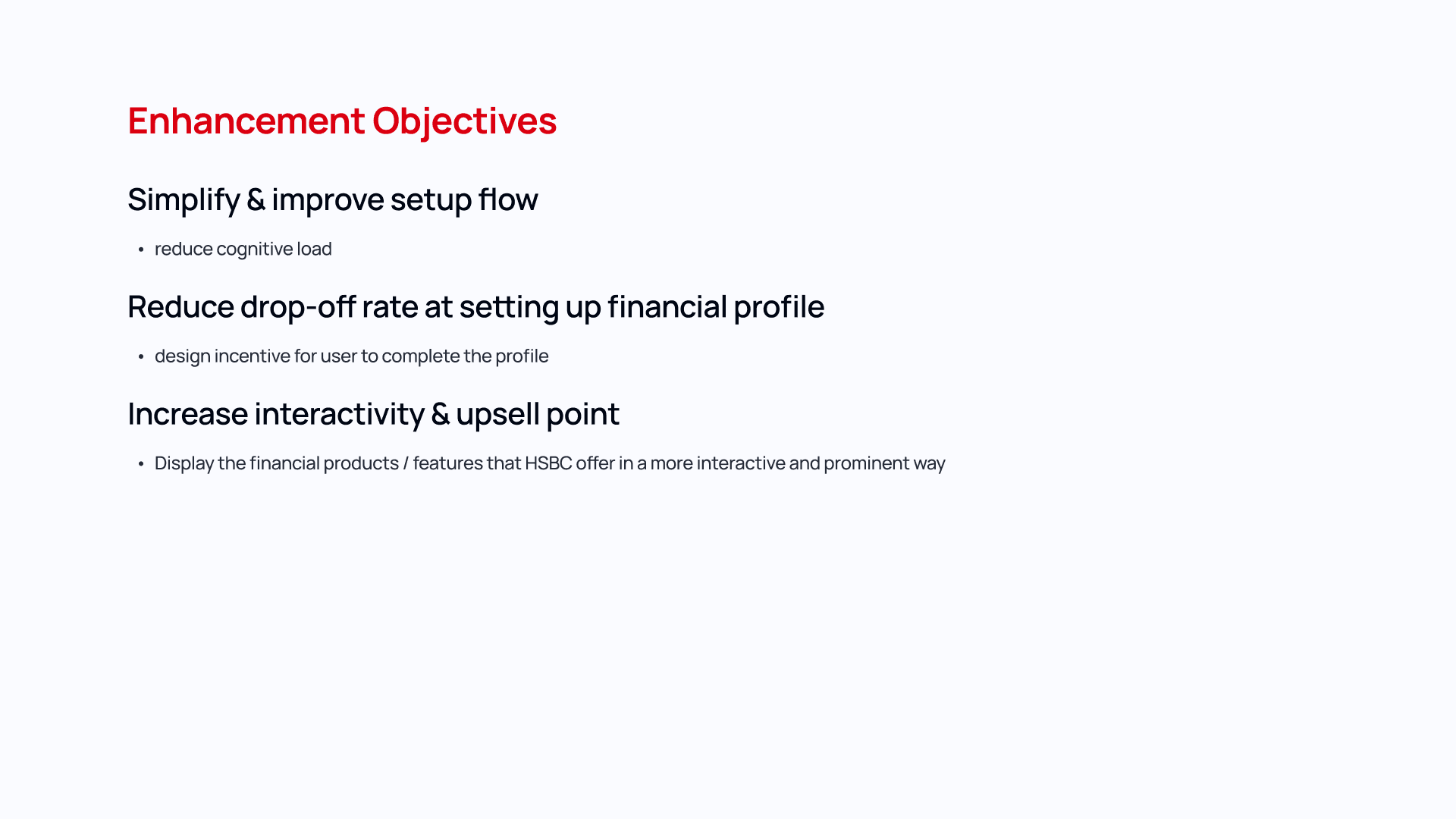 Enhancement Objectives

Simplify & improve setup flow

• reduce cognitive load

Reduce drop-off rate at setting up financial profile

• design incentive for user to complete the profile

Increase interactivity & upsell point

• Display the financial products / features that HSBC offer in a more interactive and prominent way